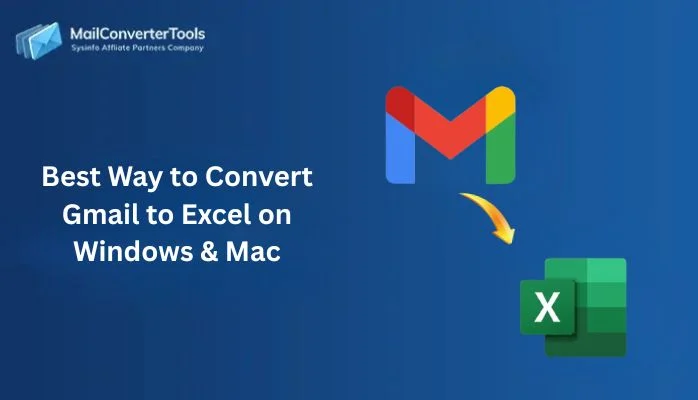 MailConverterTools
Sysinfo Affliate Partners Company

Best Way to Convert Gmail to Excel on Windows & Mac

X